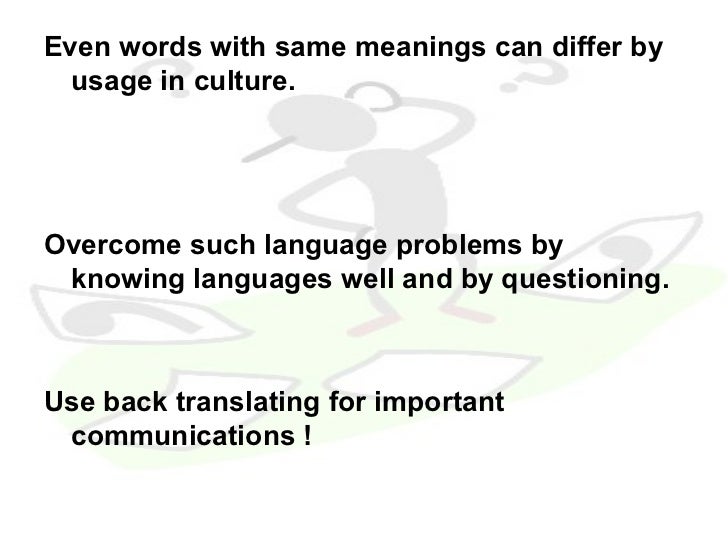 Even words with same meanings can differ by usage in culture.

Overcome such language problems by knowing languages well and by questioning.

Use back translating for important communications !